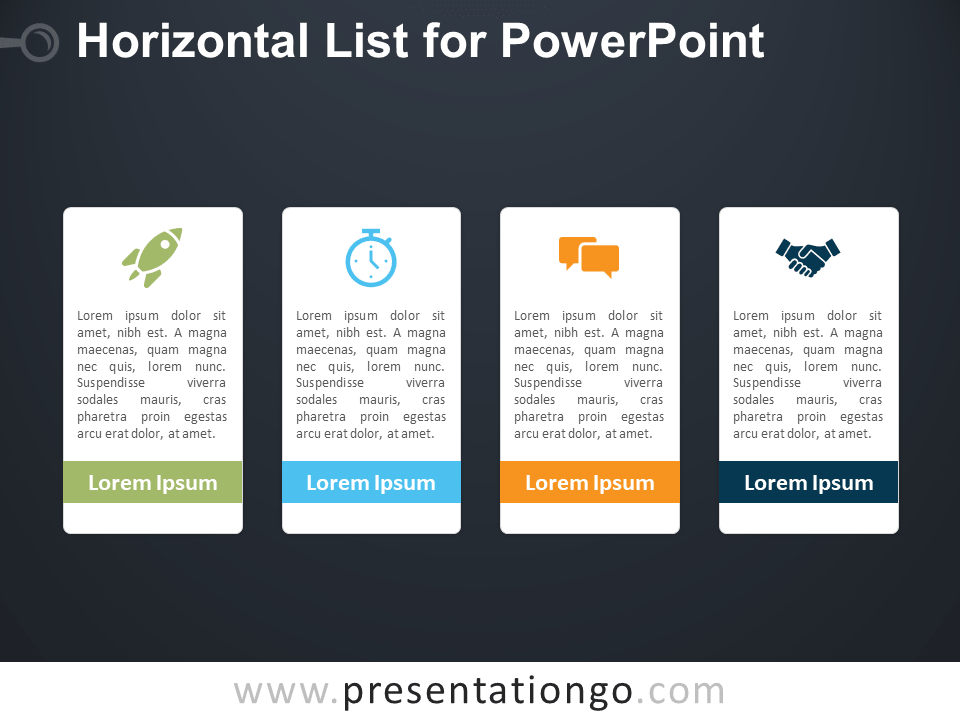 Horizontal List for PowerPoint

Lorem ipsum dolor sit amet, nibh est. A magna maecenas, quam magna nec quis, lorem nunc. Suspendisse viverra sodales mauris, cras pharetra proin egestas arcu erat dolor, at amet.

Lorem Ipsum

Lorem ipsum dolor sit amet, nibh est. A magna maecenas, quam magna nec quis, lorem nunc. Suspendisse viverra sodales mauris, cras pharetra proin egestas arcu erat dolor, at amet.

Lorem Ipsum

Lorem ipsum dolor sit amet, nibh est. A magna maecenas, quam magna nec quis, lorem nunc. Suspendisse viverra sodales mauris, cras pharetra proin egestas arcu erat dolor, at amet.

Lorem Ipsum

Lorem ipsum dolor sit amet, nibh est. A magna maecenas, quam magna nec quis, lorem nunc. Suspendisse viverra sodales mauris, cras pharetra proin egestas arcu erat dolor, at amet.

Lorem Ipsum

www.presentationgo.com